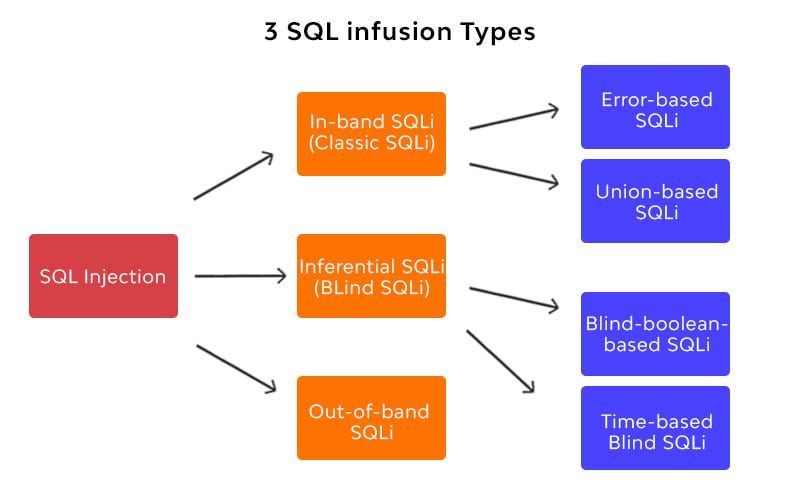 3 SQL infusion Types

SQL Injection

In-band SQLi (Classic SQLi)

Inferential SQLi (BLind SQLi)

Out-of-band SQLi

Error-based SQLi

Union-based SQLi

Blind-boolean-based SQLi

Time-based Blind SQLi